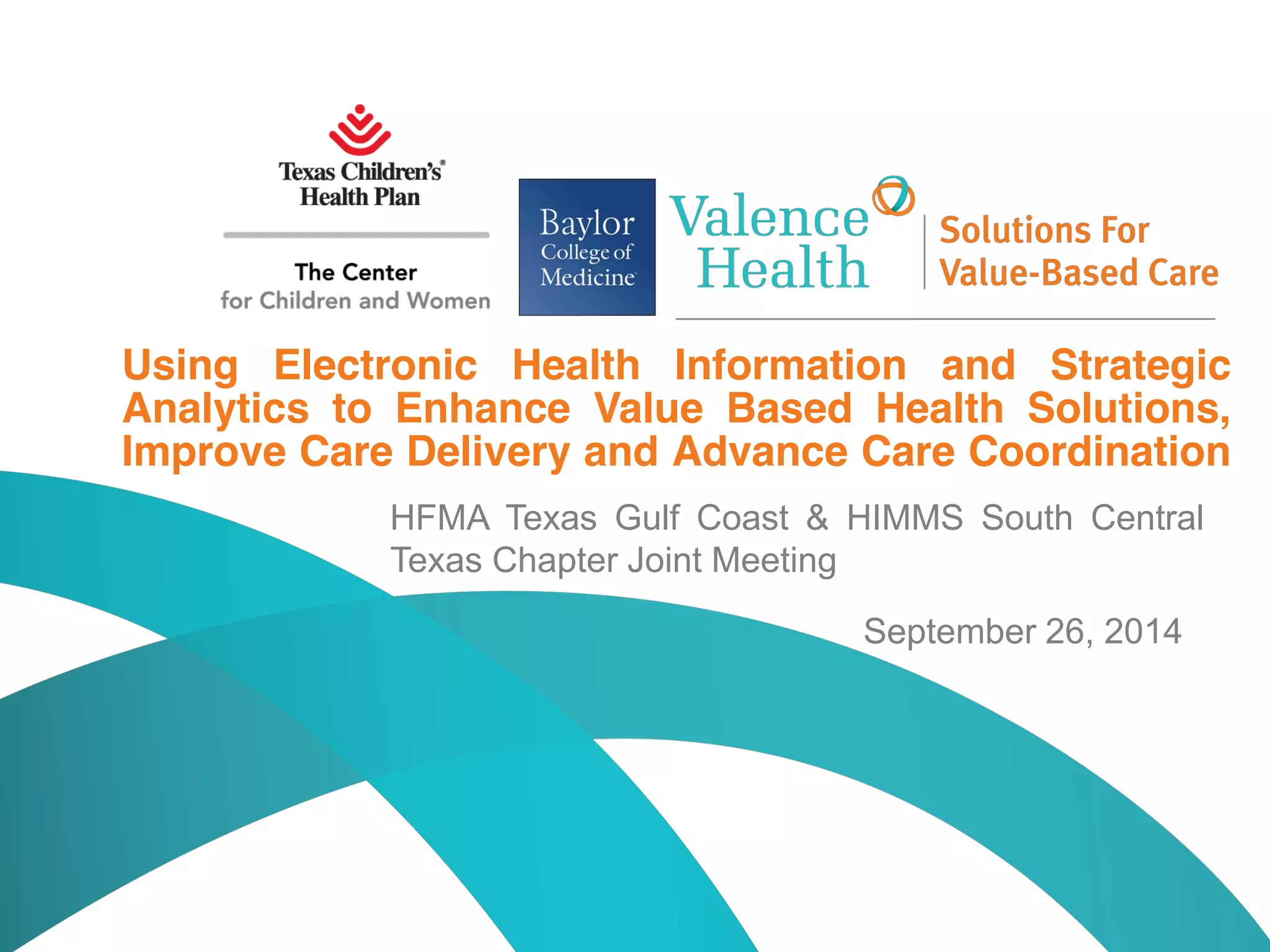 Texas Children's® Health Plan

The Center for Children and Women

Baylor College of Medicine

Valence Health

Solutions For Value-Based Care

Using Electronic Health Information and Strategic Analytics to Enhance Value Based Health Solutions, Improve Care Delivery and Advance Care Coordination

HFMA Texas Gulf Coast & HIMMS South Central Texas Chapter Joint Meeting

September 26, 2014